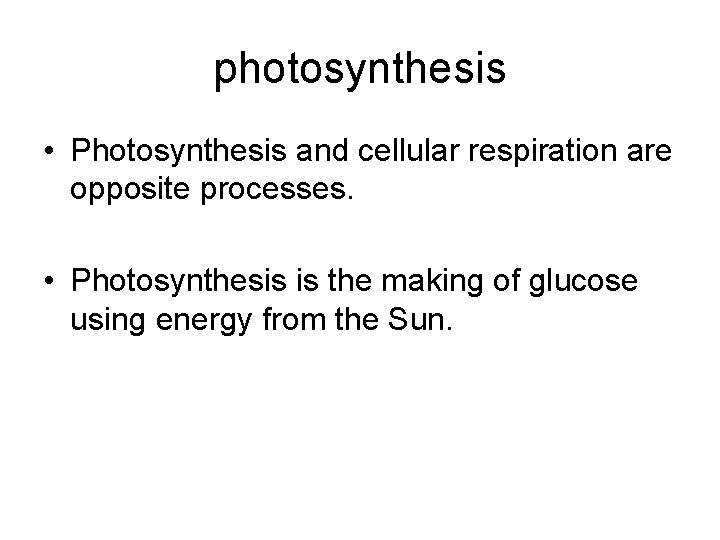 photosynthesis

• Photosynthesis and cellular respiration are opposite processes.

• Photosynthesis is the making of glucose using energy from the Sun.